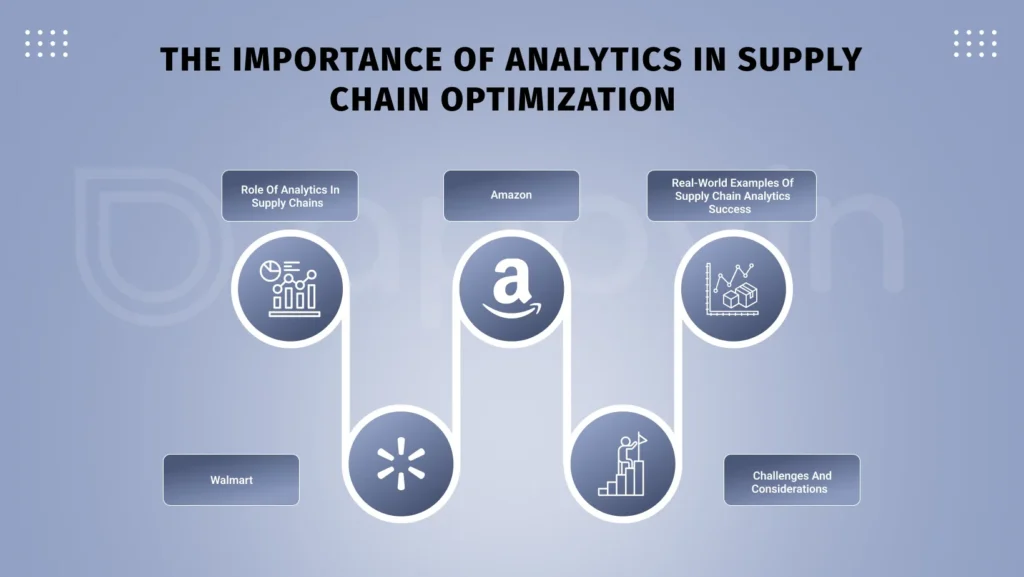 THE IMPORTANCE OF ANALYTICS IN SUPPLY CHAIN OPTIMIZATION

Role Of Analytics In Supply Chains

Amazon

Real-World Examples Of Supply Chain Analytics Success

Walmart

Challenges And Considerations